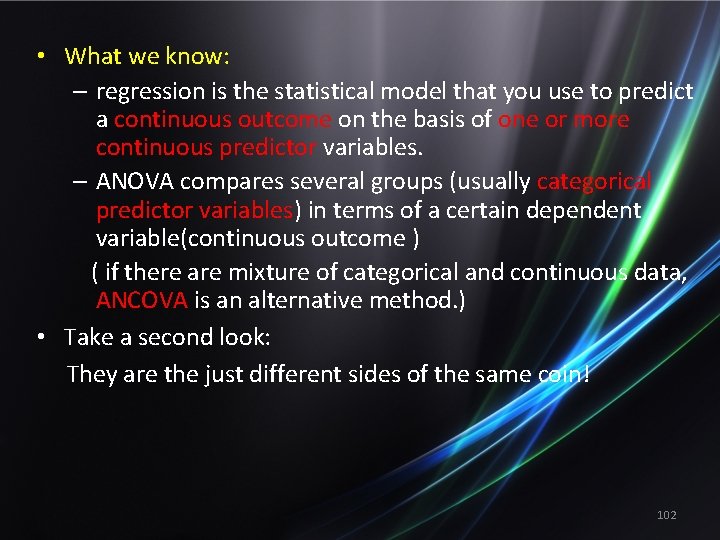 • What we know:

– regression is the statistical model that you use to predict a continuous outcome on the basis of one or more continuous predictor variables.

– ANOVA compares several groups (usually categorical predictor variables) in terms of a certain dependent variable(continuous outcome )

( if there are mixture of categorical and continuous data, ANCOVA is an alternative method.)

• Take a second look:

They are the just different sides of the same coin!

102